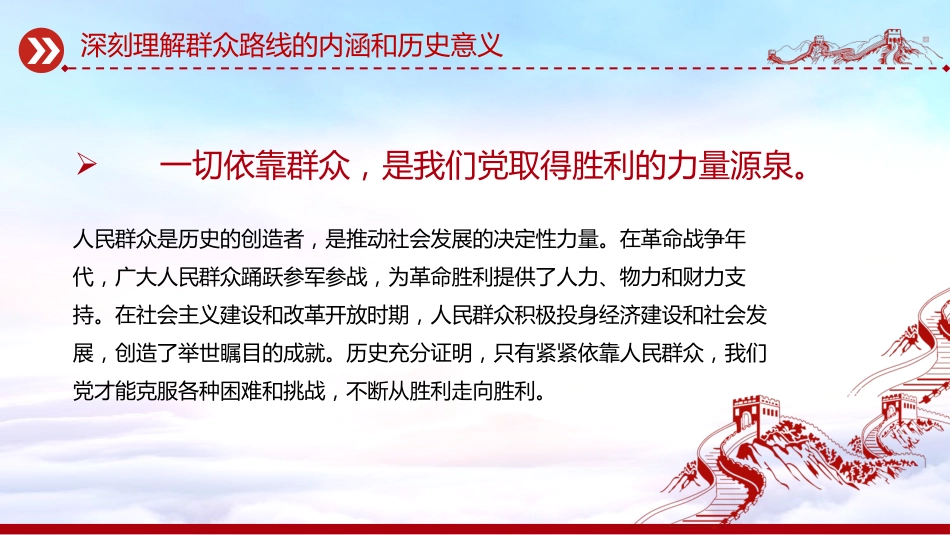 深刻理解群众路线的内涵和历史意义

➢ 一切依靠群众，是我们党取得胜利的力量源泉。

人民群众是历史的创造者，是推动社会发展的决定性力量。在革命战争年代，广大人民群众踊跃参军参战，为革命胜利提供了人力、物力和财力支持。在社会主义建设和改革开放时期，人民群众积极投身经济建设和社会发展，创造了举世瞩目的成就。历史充分证明，只有紧紧依靠人民群众，我们党才能克服各种困难和挑战，不断从胜利走向胜利。